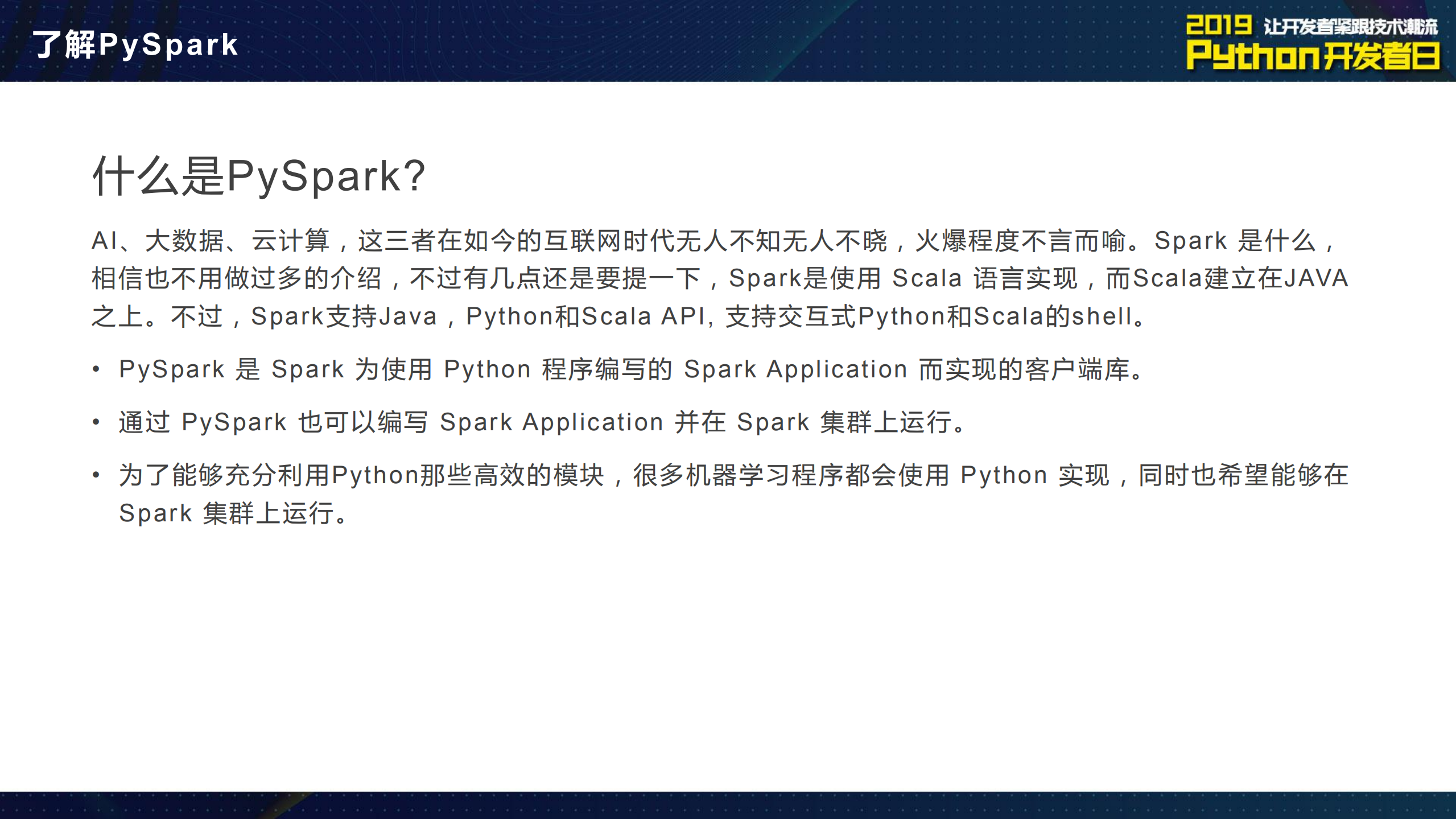 了解PySpark

2019 让开发者紧跟技术潮流
Python开发者日

什么是PySpark?

AI、大数据、云计算，这三者在如今的互联网时代无人不知无人不晓，火爆程度不言而喻。Spark 是什么，相信也不用做过多的介绍，不过有几点还是要提一下，Spark是使用 Scala 语言实现，而Scala建立在JAVA之上。不过，Spark支持Java，Python和Scala API, 支持交互式Python和Scala的shell。

• PySpark 是 Spark 为使用 Python 程序编写的 Spark Application 而实现的客户端库。

• 通过 PySpark 也可以编写 Spark Application 并在 Spark 集群上运行。

• 为了能够充分利用Python那些高效的模块，很多机器学习程序都会使用 Python 实现，同时也希望能够在 Spark 集群上运行。